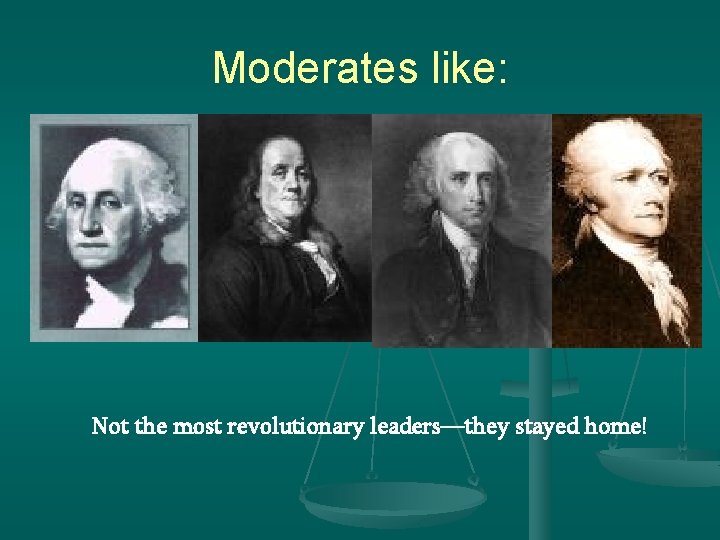 Moderates like:

Not the most revolutionary leaders—they stayed home!